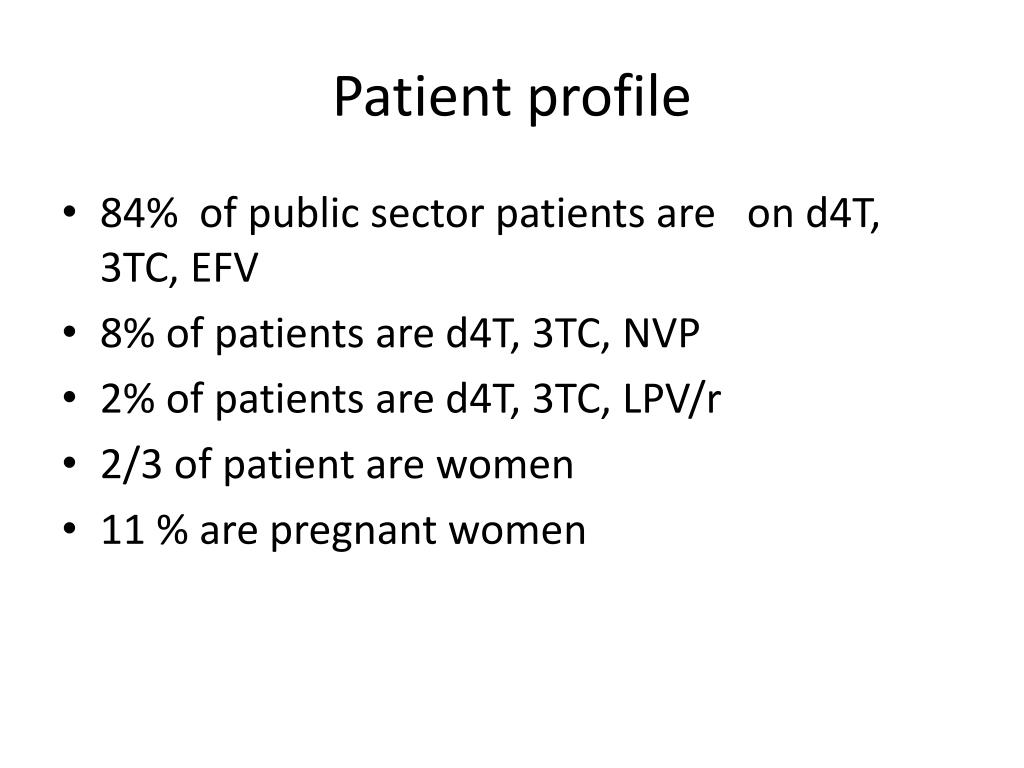 Patient profile

• 84% of public sector patients are on d4T, 3TC, EFV
• 8% of patients are d4T, 3TC, NVP
• 2% of patients are d4T, 3TC, LPV/r
• 2/3 of patient are women
• 11 % are pregnant women